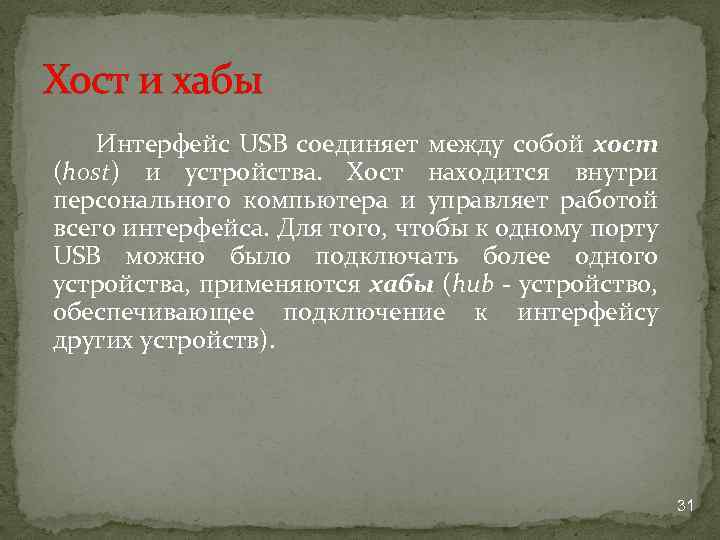 Хост и хабы

Интерфейс USB соединяет между собой хост (host) и устройства. Хост находится внутри персонального компьютера и управляет работой всего интерфейса. Для того, чтобы к одному порту USB можно было подключать более одного устройства, применяются хабы (hub - устройство, обеспечивающее подключение к интерфейсу других устройств).

31